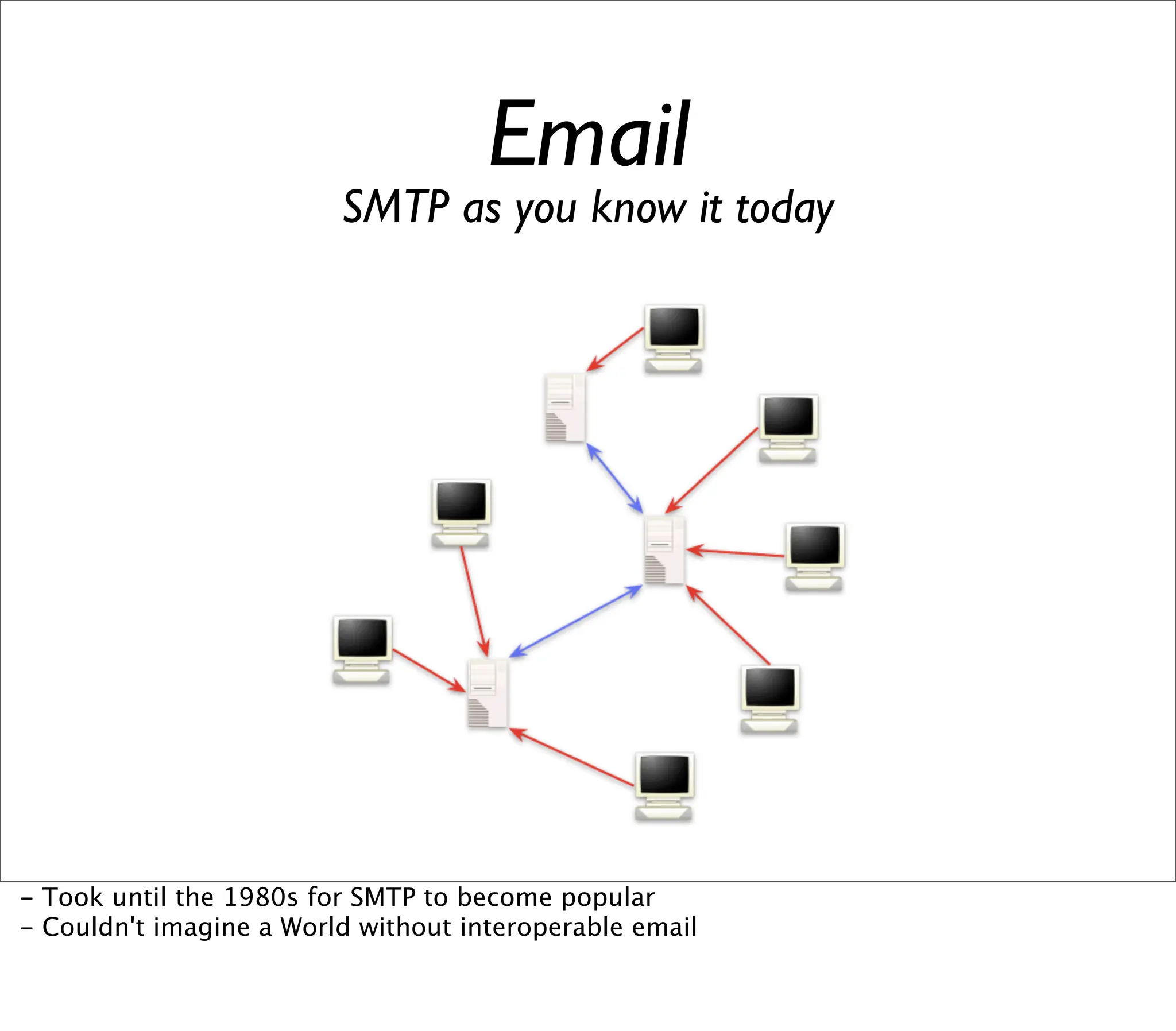 Email
SMTP as you know it today

- Took until the 1980s for SMTP to become popular
- Couldn't imagine a World without interoperable email